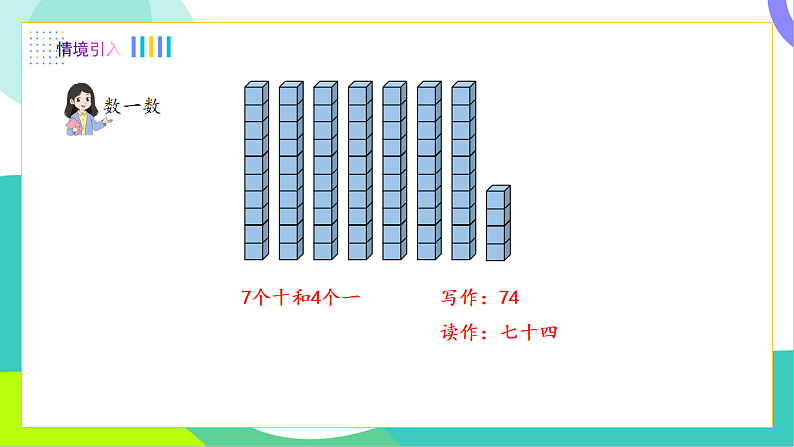 情境引入

数一数

7个十和4个一

写作：74

读作：七十四